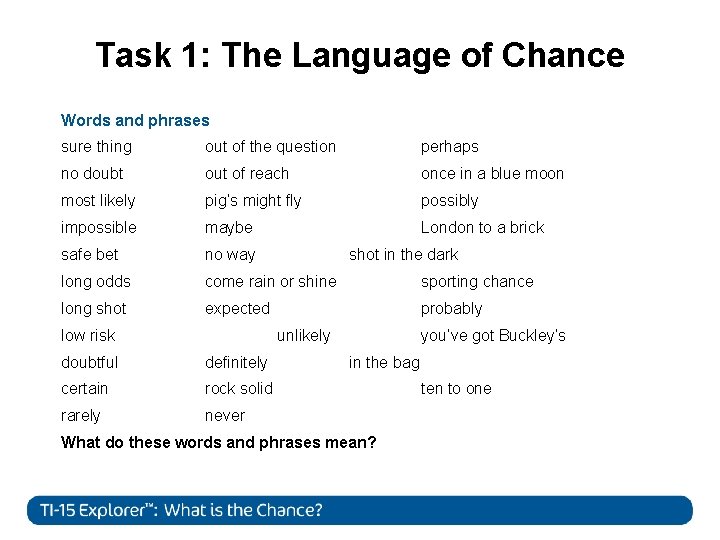 Task 1: The Language of Chance

Words and phrases

sure thing
no doubt
most likely
impossible
safe bet
long odds
long shot
low risk
doubtful
certain
rarely

out of the question
out of reach
pig's might fly
maybe
no way
come rain or shine
expected
unlikely
definitely
rock solid
never

perhaps
once in a blue moon
possibly
London to a brick
shot in the dark
sporting chance
probably
you've got Buckley's
in the bag
ten to one

What do these words and phrases mean?

TI-15 Explorer™: What is the Chance?